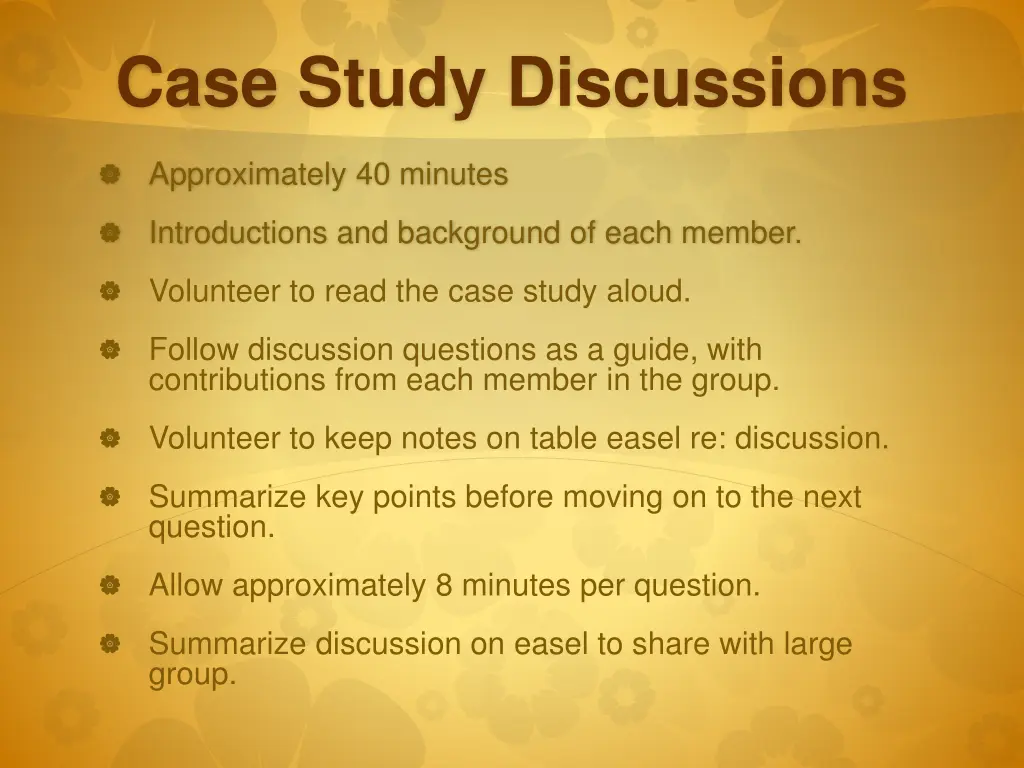 Case Study Discussions

Approximately 40 minutes

Introductions and background of each member.

Volunteer to read the case study aloud.

Follow discussion questions as a guide, with contributions from each member in the group.

Volunteer to keep notes on table easel re: discussion.

Summarize key points before moving on to the next question.

Allow approximately 8 minutes per question.

Summarize discussion on easel to share with large group.